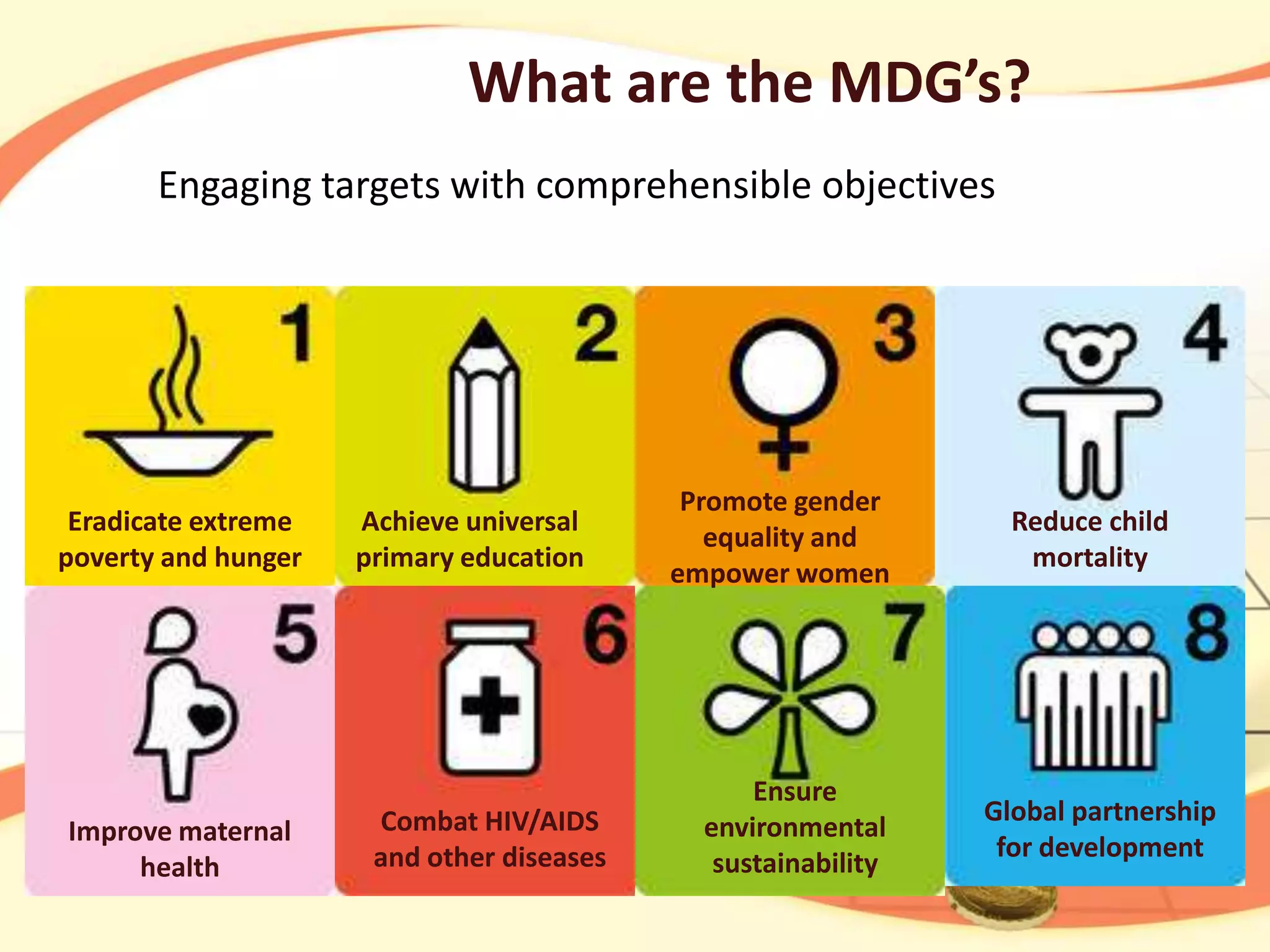 What are the MDG's?

Engaging targets with comprehensible objectives

1
Eradicate extreme poverty and hunger

2
Achieve universal primary education

3
Promote gender equality and empower women

4
Reduce child mortality

5
Improve maternal health

6
Combat HIV/AIDS and other diseases

7
Ensure environmental sustainability

8
Global partnership for development